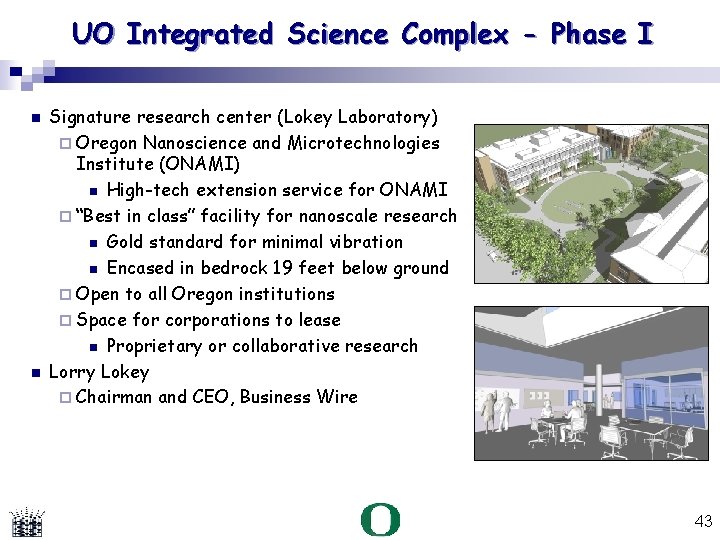 UO Integrated Science Complex - Phase I

- Signature research center (Lokey Laboratory)
  - Oregon Nanoscience and Microtechnologies Institute (ONAMI)
    - High-tech extension service for ONAMI
  - "Best in class" facility for nanoscale research
    - Gold standard for minimal vibration
    - Encased in bedrock 19 feet below ground
  - Open to all Oregon institutions
  - Space for corporations to lease
    - Proprietary or collaborative research
- Lorry Lokey
  - Chairman and CEO, Business Wire

O

43